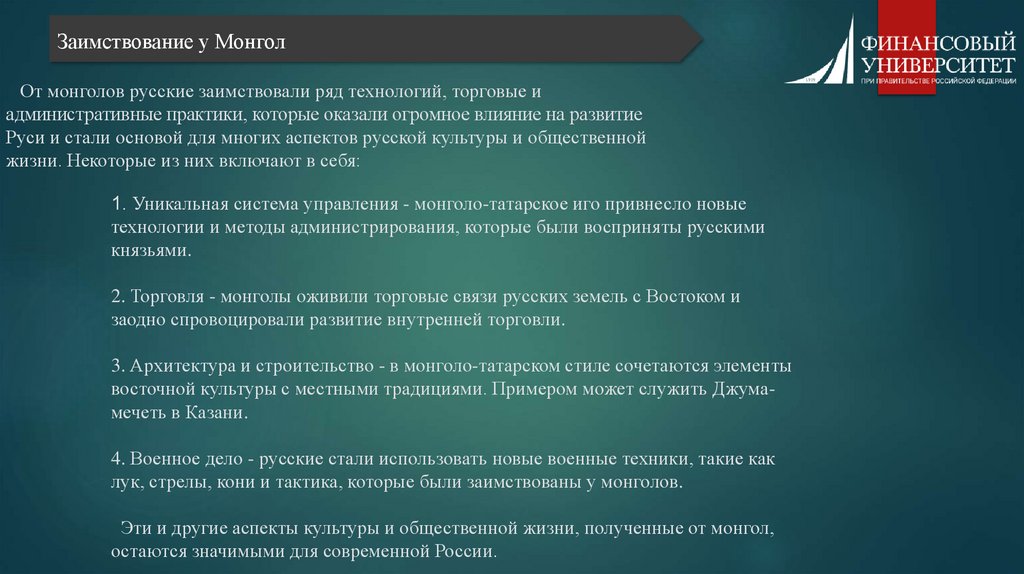 Заимствование у Монгол

ФИНАНСОВЫЙ УНИВЕРСИТЕТ
ПРИ ПРАВИТЕЛЬСТВЕ РОССИЙСКОЙ ФЕДЕРАЦИИ

От монголов русские заимствовали ряд технологий, торговые и административные практики, которые оказали огромное влияние на развитие Руси и стали основой для многих аспектов русской культуры и общественной жизни. Некоторые из них включают в себя:

1. Уникальная система управления - монголо-татарское иго привнесло новые технологии и методы администрирования, которые были восприняты русскими князьями.

2. Торговля - монголы оживили торговые связи русских земель с Востоком и заодно спровоцировали развитие внутренней торговли.

3. Архитектура и строительство - в монголо-татарском стиле сочетаются элементы восточной культуры с местными традициями. Примером может служить Джума-мечеть в Казани.

4. Военное дело - русские стали использовать новые военные техники, такие как лук, стрелы, кони и тактика, которые были заимствованы у монголов.

Эти и другие аспекты культуры и общественной жизни, полученные от монгол, остаются значимыми для современной России.